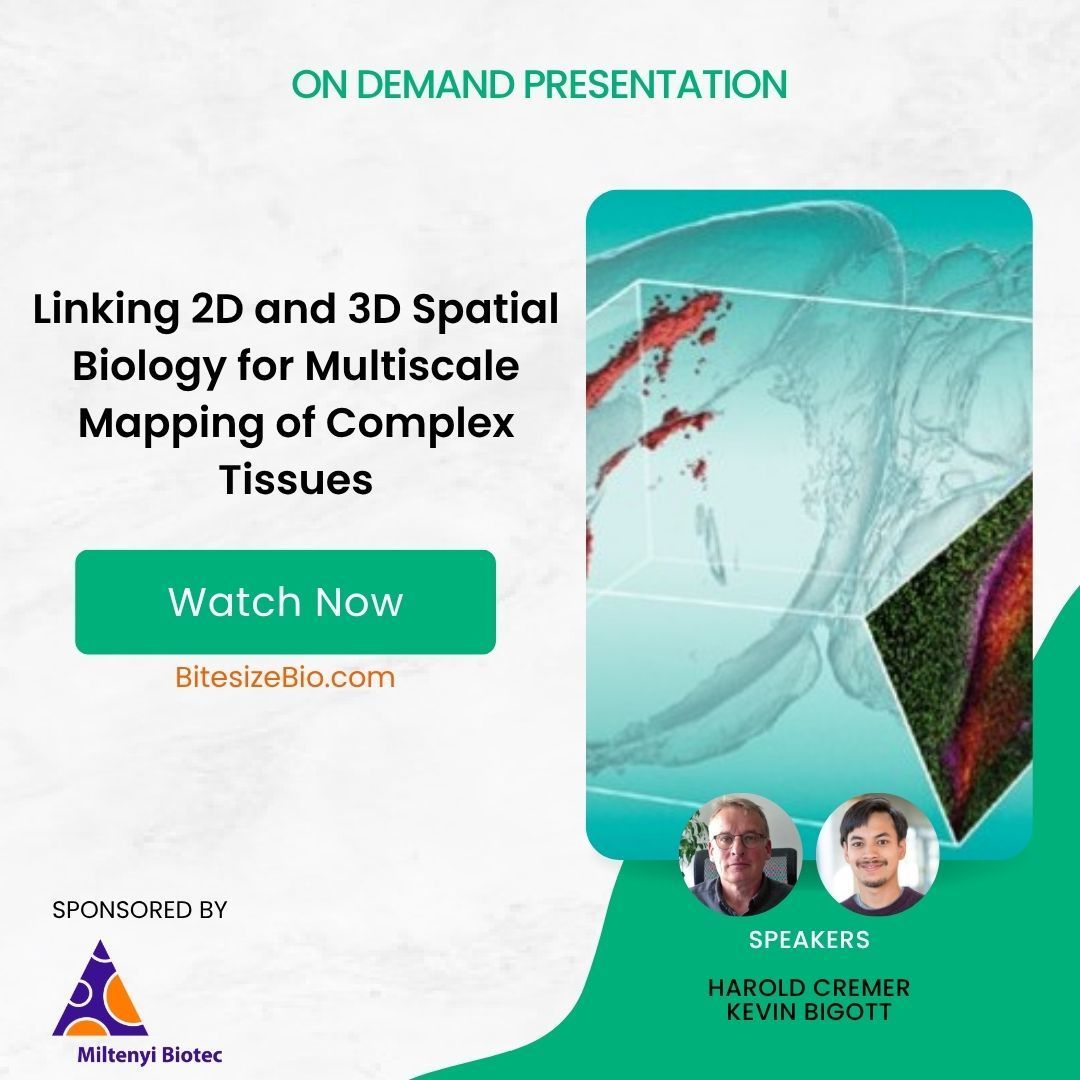 ON DEMAND PRESENTATION

Linking 2D and 3D Spatial Biology for Multiscale Mapping of Complex Tissues

Watch Now

BitesizeBio.com

SPONSORED BY

Miltenyi Biotec

SPEAKERS

HAROLD CREMER
KEVIN BIGOTT